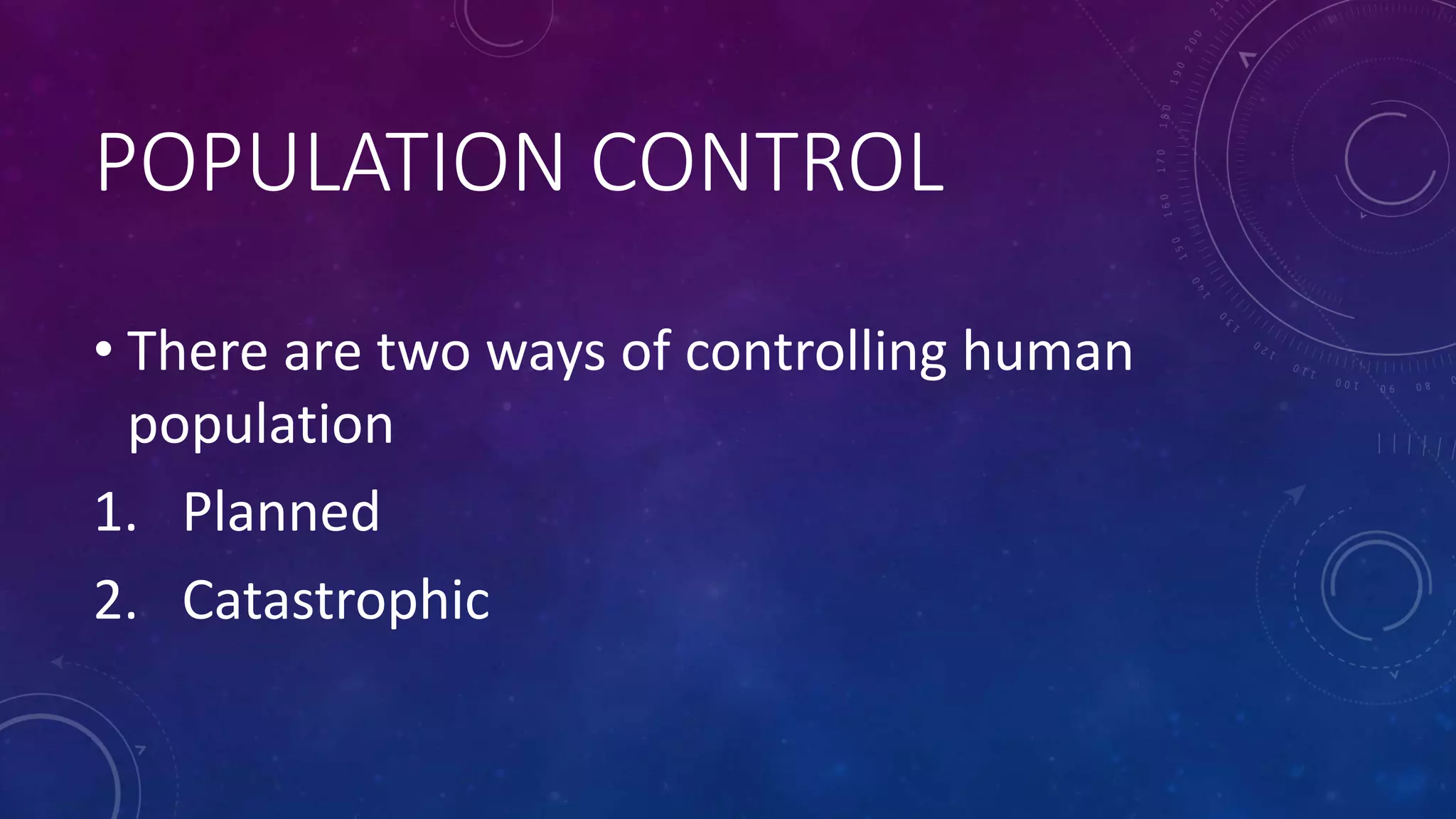 POPULATION CONTROL

• There are two ways of controlling human population

1. Planned

2. Catastrophic